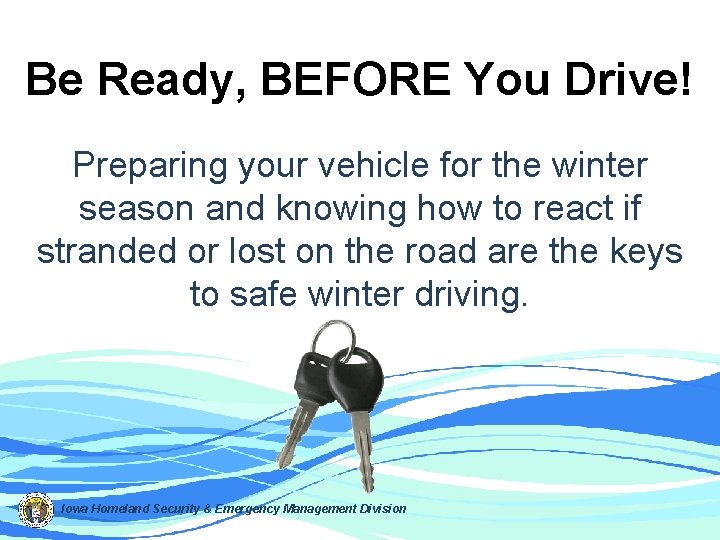 Be Ready, BEFORE You Drive!

Preparing your vehicle for the winter season and knowing how to react if stranded or lost on the road are the keys to safe winter driving.

Iowa Homeland Security & Emergency Management Division